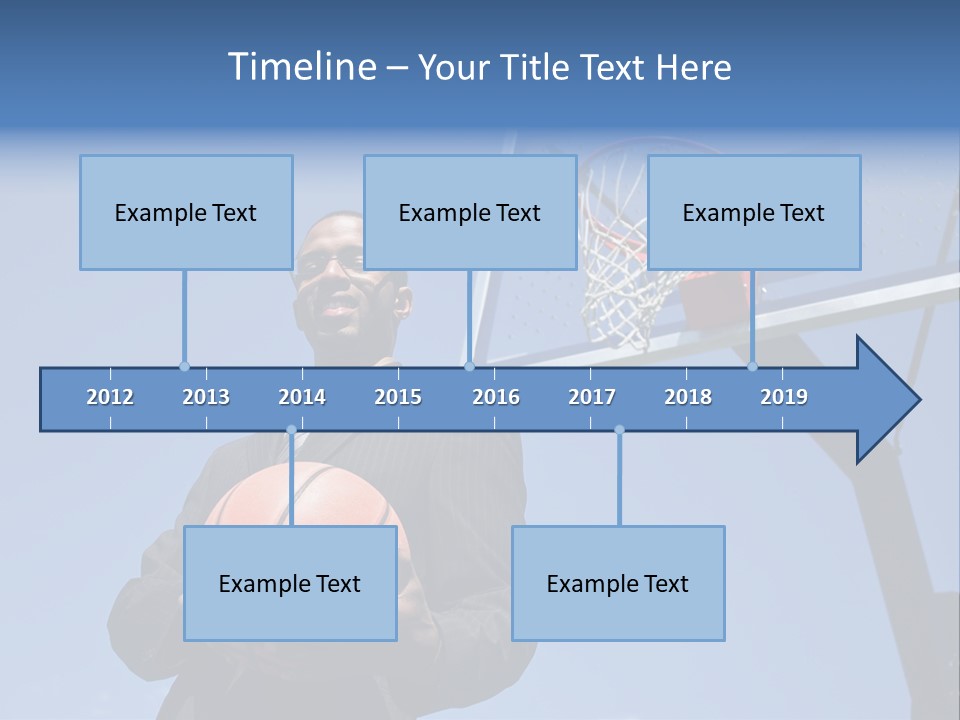 Timeline – Your Title Text Here

Example Text

Example Text

Example Text

2012 2013 2014 2015 2016 2017 2018 2019

Example Text

Example Text